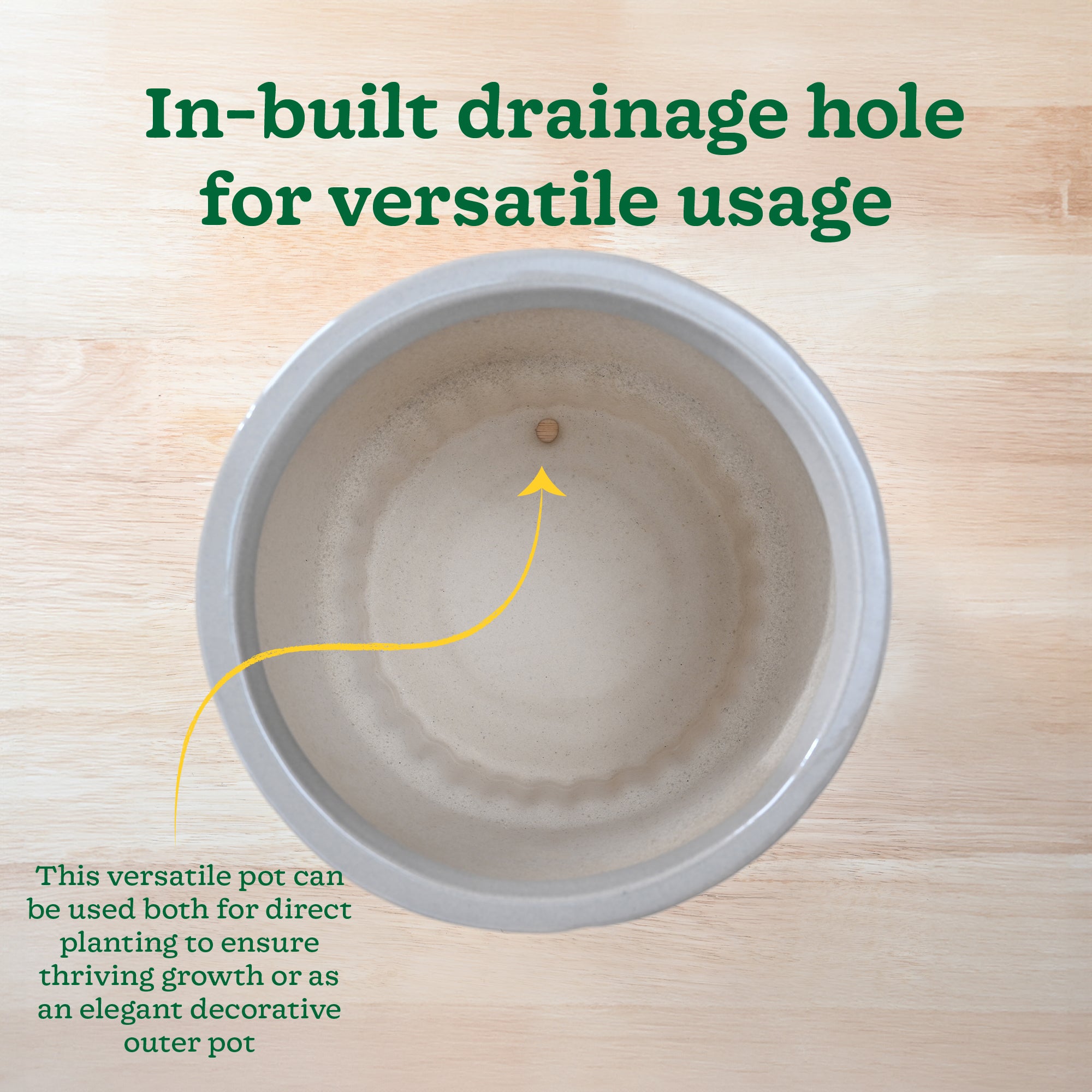 In-built drainage hole for versatile usage

This versatile pot can be used both for direct planting to ensure thriving growth or as an elegant decorative outer pot